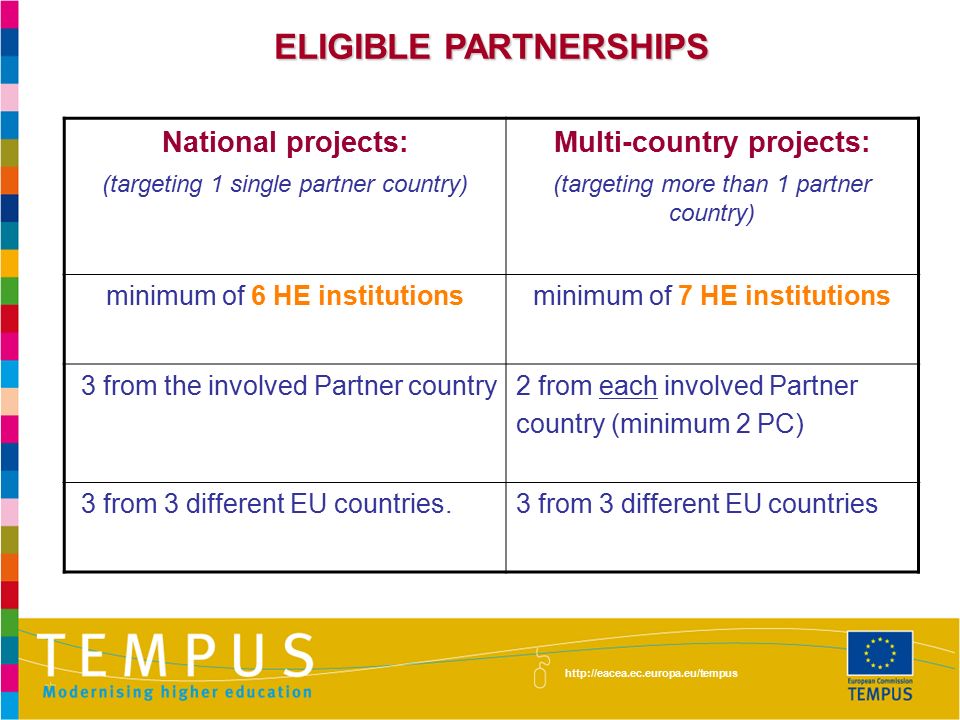 ELIGIBLE PARTNERSHIPS

| National projects: (targeting 1 single partner country) | Multi-country projects: (targeting more than 1 partner country) |
|---|---|
| minimum of 6 HE institutions | minimum of 7 HE institutions |
| 3 from the involved Partner country | 2 from each involved Partner country (minimum 2 PC) |
| 3 from 3 different EU countries. | 3 from 3 different EU countries |

TEMPUS
Modernising higher education

http://eacea.ec.europa.eu/tempus

European Commission
TEMPUS